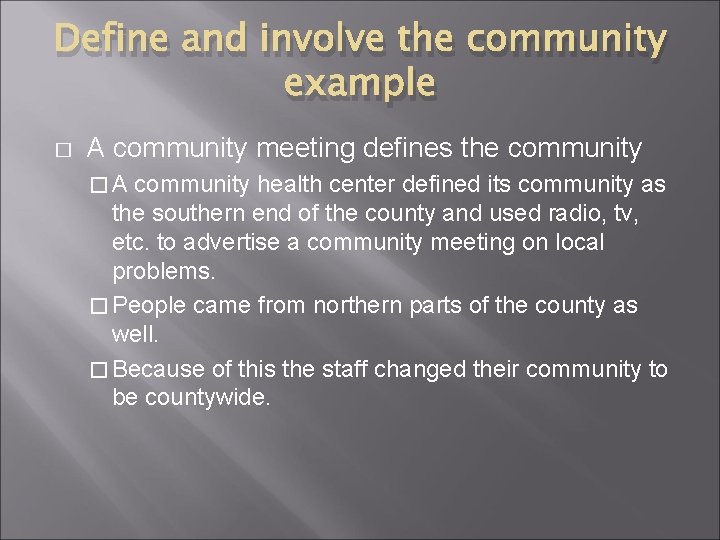 Define and involve the community example

□ A community meeting defines the community

□ A community health center defined its community as the southern end of the county and used radio, tv, etc. to advertise a community meeting on local problems.

□ People came from northern parts of the county as well.

□ Because of this the staff changed their community to be countywide.